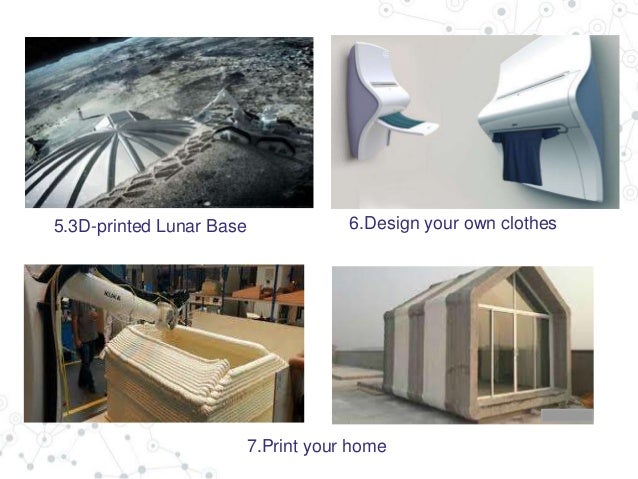 5.3D-printed Lunar Base

6.Design your own clothes

KUKA

7.Print your home